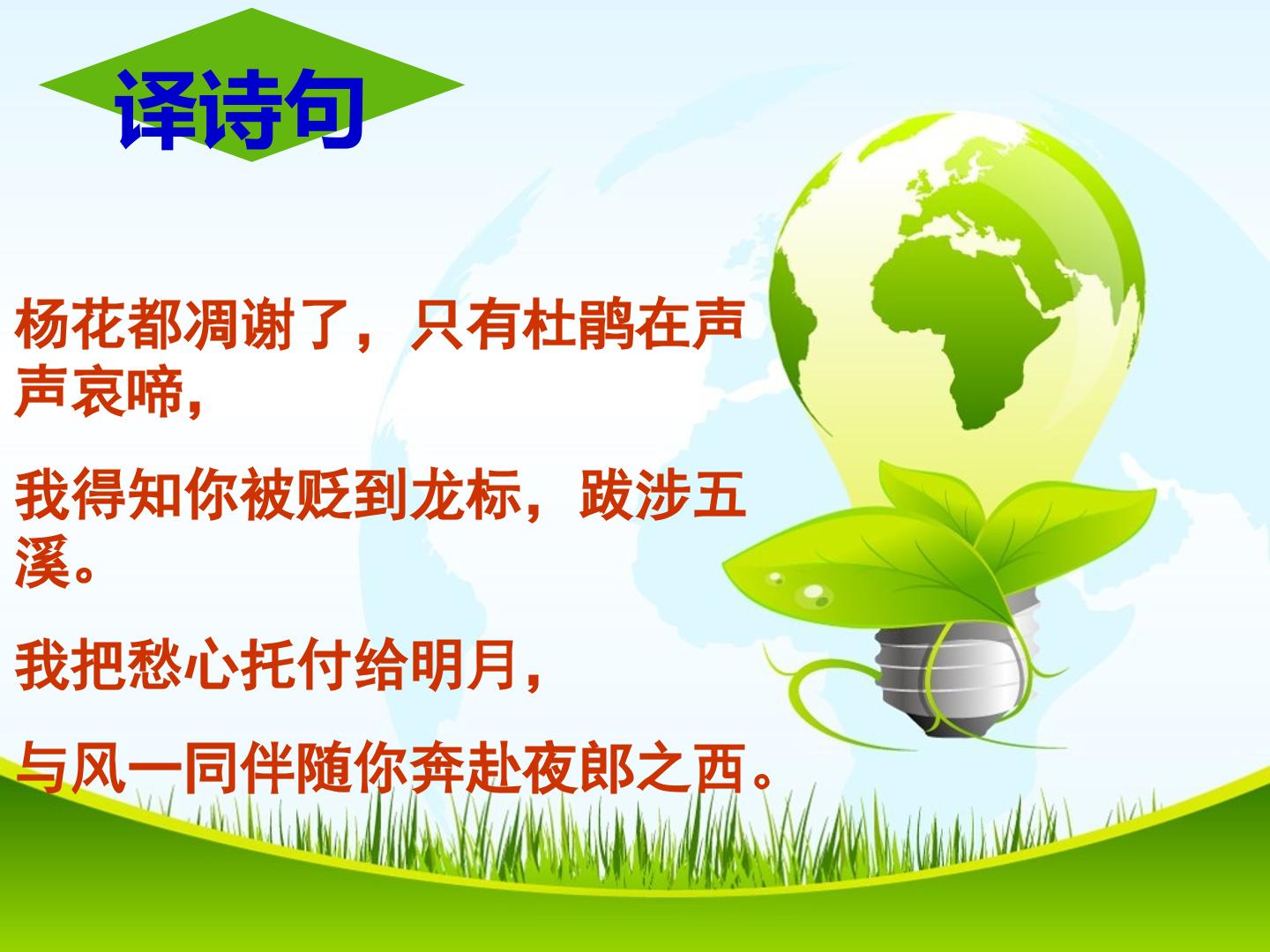 译诗句

杨花都凋谢了，只有杜鹃在声声哀啼，

我得知你被贬到龙标，跋涉五溪。

我把愁心托付给明月，

与风一同伴随你奔赴夜郎之西。